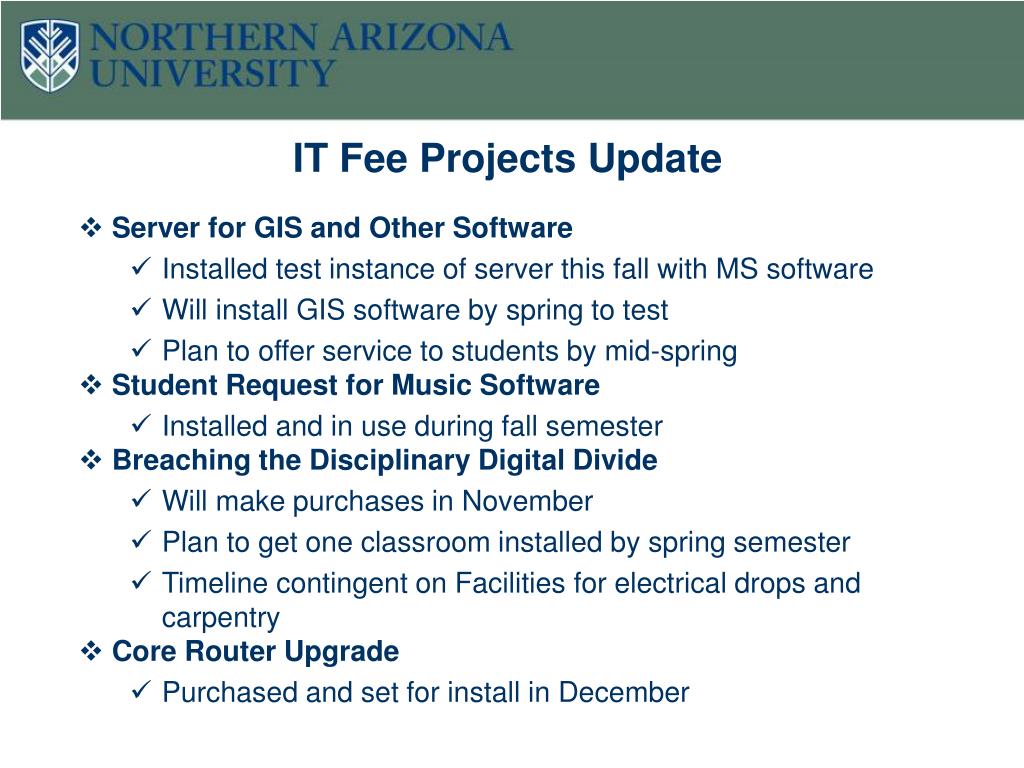 NORTHERN ARIZONA UNIVERSITY

IT Fee Projects Update

❖ Server for GIS and Other Software
✓ Installed test instance of server this fall with MS software
✓ Will install GIS software by spring to test
✓ Plan to offer service to students by mid-spring
❖ Student Request for Music Software
✓ Installed and in use during fall semester
❖ Breaching the Disciplinary Digital Divide
✓ Will make purchases in November
✓ Plan to get one classroom installed by spring semester
✓ Timeline contingent on Facilities for electrical drops and carpentry
❖ Core Router Upgrade
✓ Purchased and set for install in December